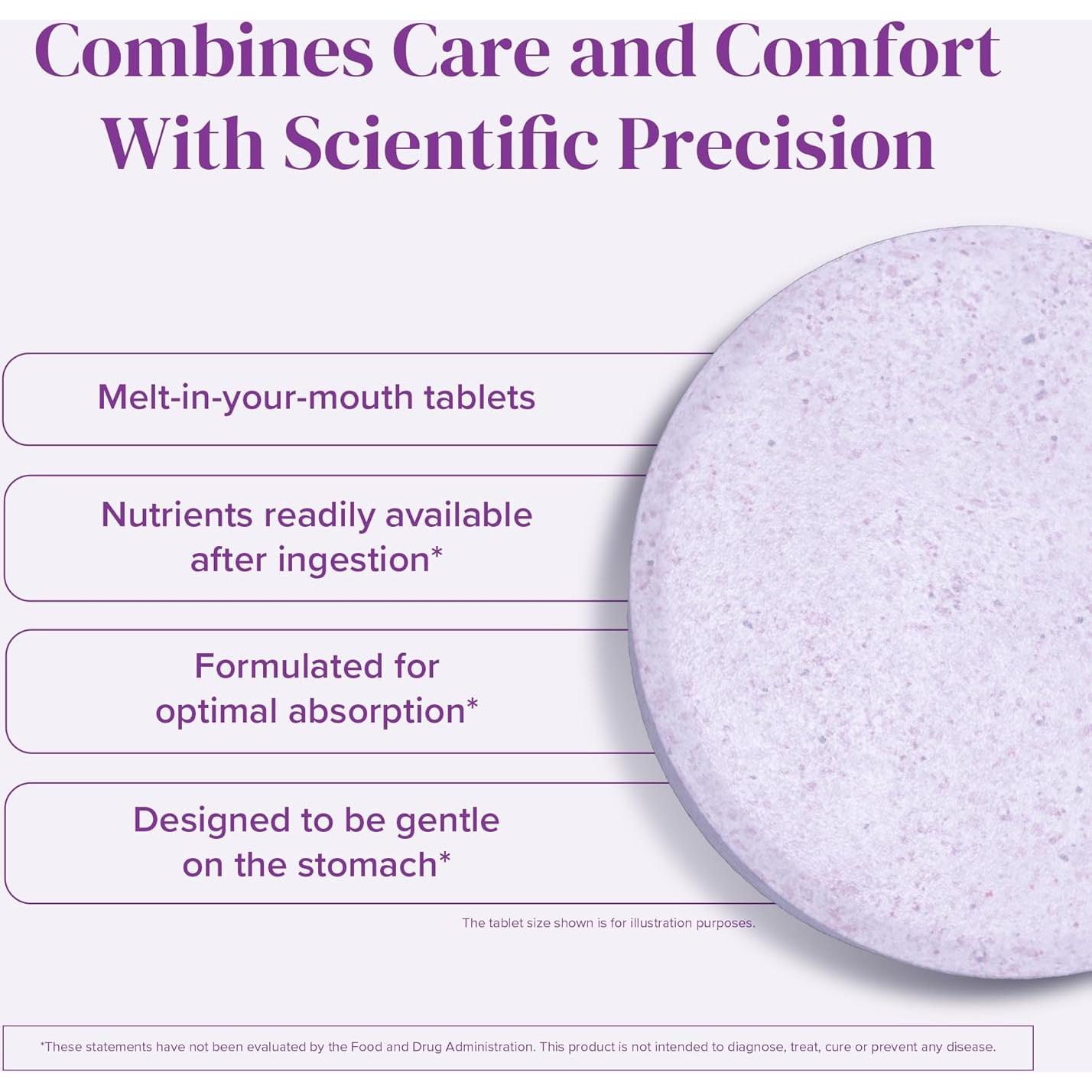 Combines Care and Comfort With Scientific Precision

Melt-in-your-mouth tablets

Nutrients readily available after ingestion*

Formulated for optimal absorption*

Designed to be gentle on the stomach*

The tablet size shown is for illustration purposes.

*These statements have not been evaluated by the Food and Drug Administration. This product is not intended to diagnose, treat, cure or prevent any disease.